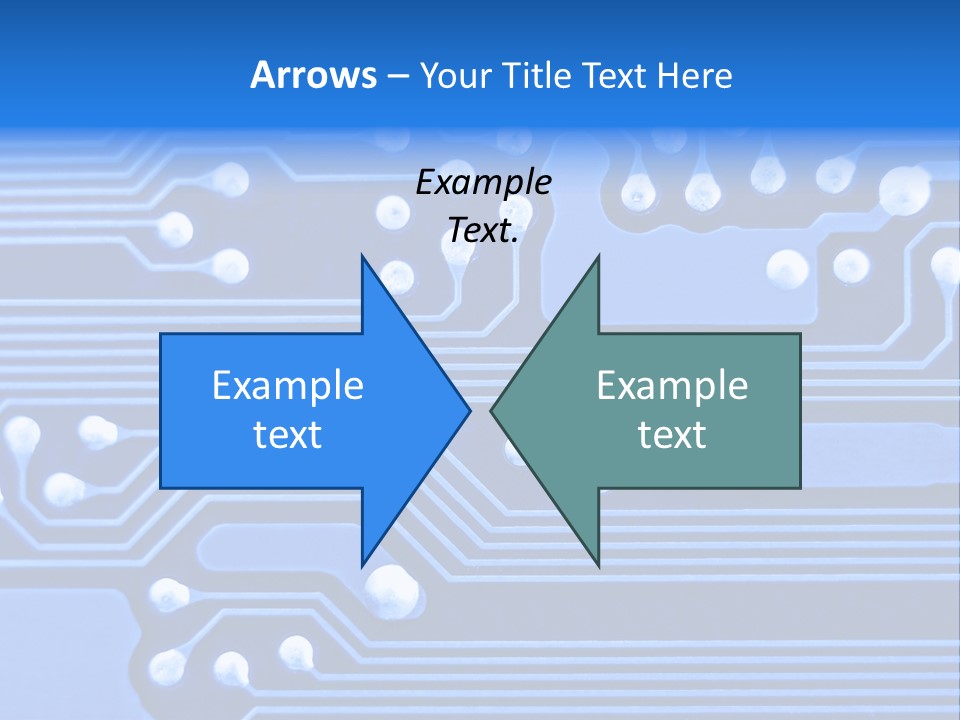 Arrows – Your Title Text Here

Example Text.

Example text

Example text